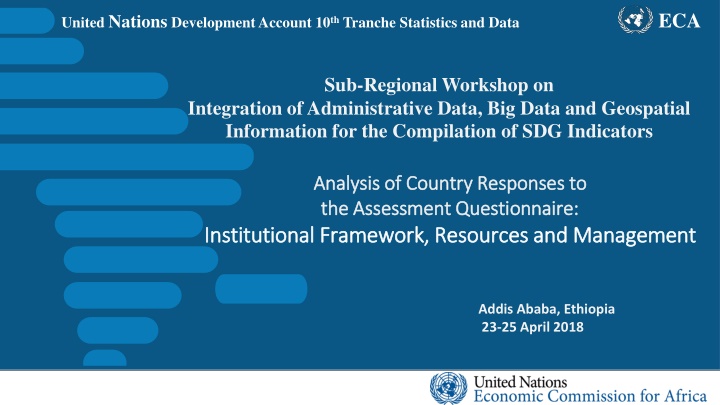 United Nations Development Account 10th Tranche Statistics and Data

ECA

Sub-Regional Workshop on
Integration of Administrative Data, Big Data and Geospatial Information for the Compilation of SDG Indicators

Analysis of Country Responses to the Assessment Questionnaire:
Institutional Framework, Resources and Management

Addis Ababa, Ethiopia
23-25 April 2018

United Nations
Economic Commission for Africa